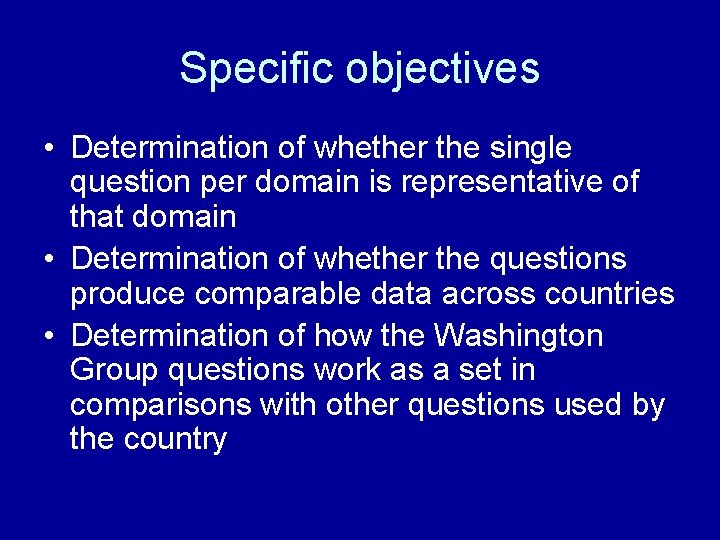 Specific objectives

• Determination of whether the single question per domain is representative of that domain
• Determination of whether the questions produce comparable data across countries
• Determination of how the Washington Group questions work as a set in comparisons with other questions used by the country